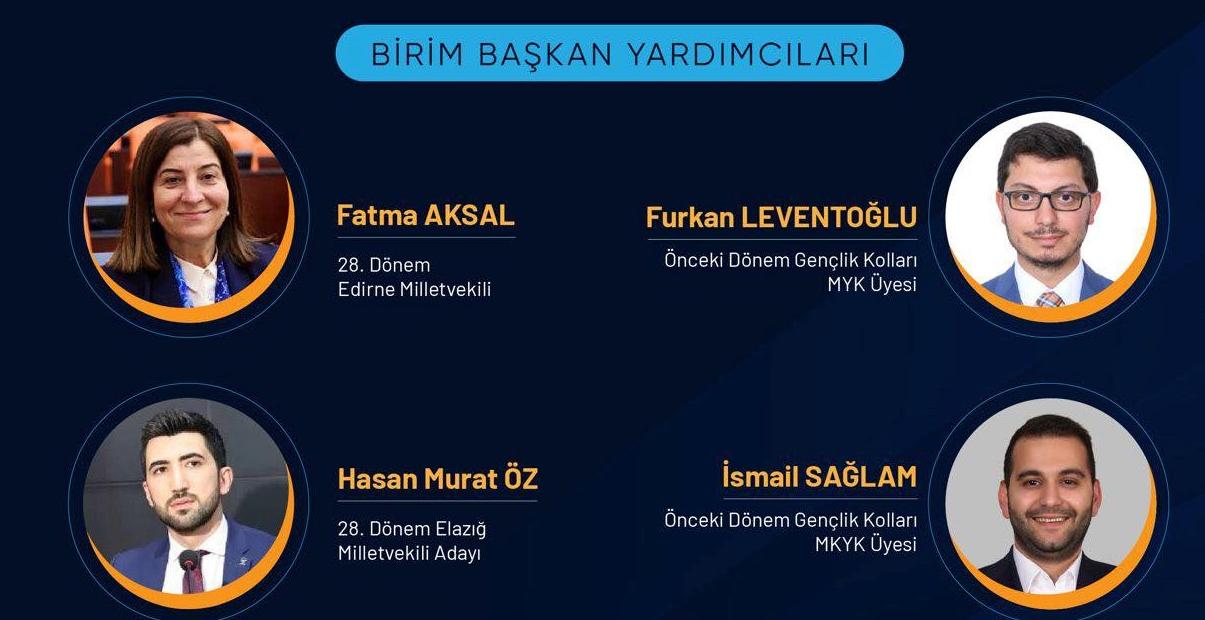 BİRİM BAŞKAN YARDIMCILARI

Fatma AKSAL

28. Dönem
Edirne Milletvekili

Furkan LEVENTOĞLU

Önceki Dönem Gençlik Kolları
MYK Üyesi

Hasan Murat ÖZ

28. Dönem Elazığ
Milletvekili Adayı

İsmail SAĞLAM

Önceki Dönem Gençlik Kolları
MKYK Üyesi